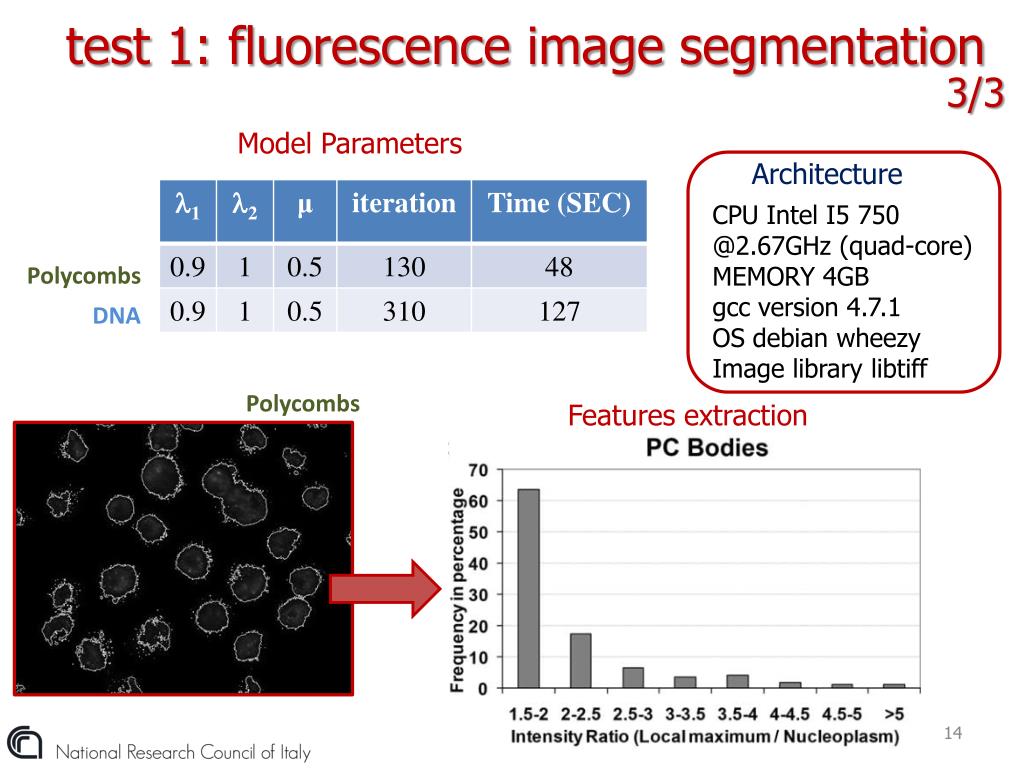 test 1: fluorescence image segmentation 3/3

Model Parameters

| | $\lambda_1$ | $\lambda_2$ | $\mu$ | iteration | Time (SEC) |
|---|---|---|---|---|---|
| Polycombs | 0.9 | 1 | 0.5 | 130 | 48 |
| DNA | 0.9 | 1 | 0.5 | 310 | 127 |

Architecture
CPU Intel I5 750 @2.67GHz (quad-core)
MEMORY 4GB
gcc version 4.7.1
OS debian wheezy
Image library libtiff

Polycombs

Features extraction

PC Bodies

Frequency in percentage
70
60
50
40
30
20
10
0
1.5-2 2-2.5 2.5-3 3-3.5 3.5-4 4-4.5 4.5-5 >5
Intensity Ratio (Local maximum / Nucleoplasm)

National Research Council of Italy

14